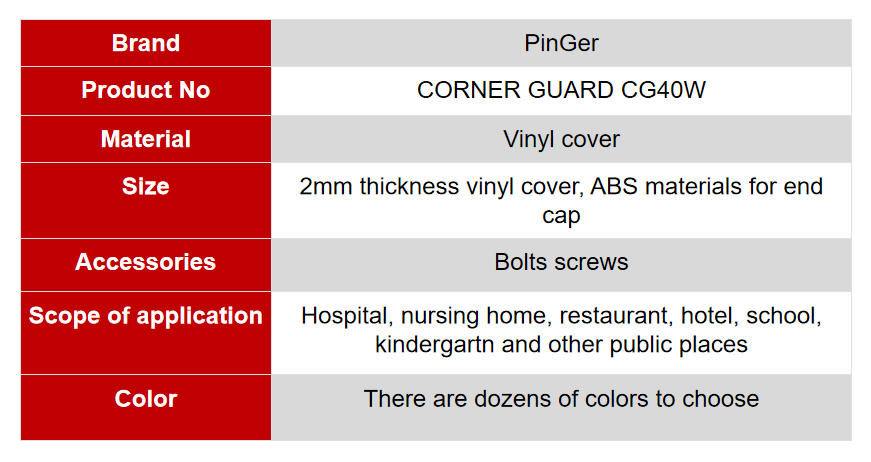 | Brand | PinGer |
|---|---|
| Product No | CORNER GUARD CG40W |
| Material | Vinyl cover |
| Size | 2mm thickness vinyl cover, ABS materials for end cap |
| Accessories | Bolts screws |
| Scope of application | Hospital, nursing home, restaurant, hotel, school, kindergartn and other public places |
| Color | There are dozens of colors to choose |